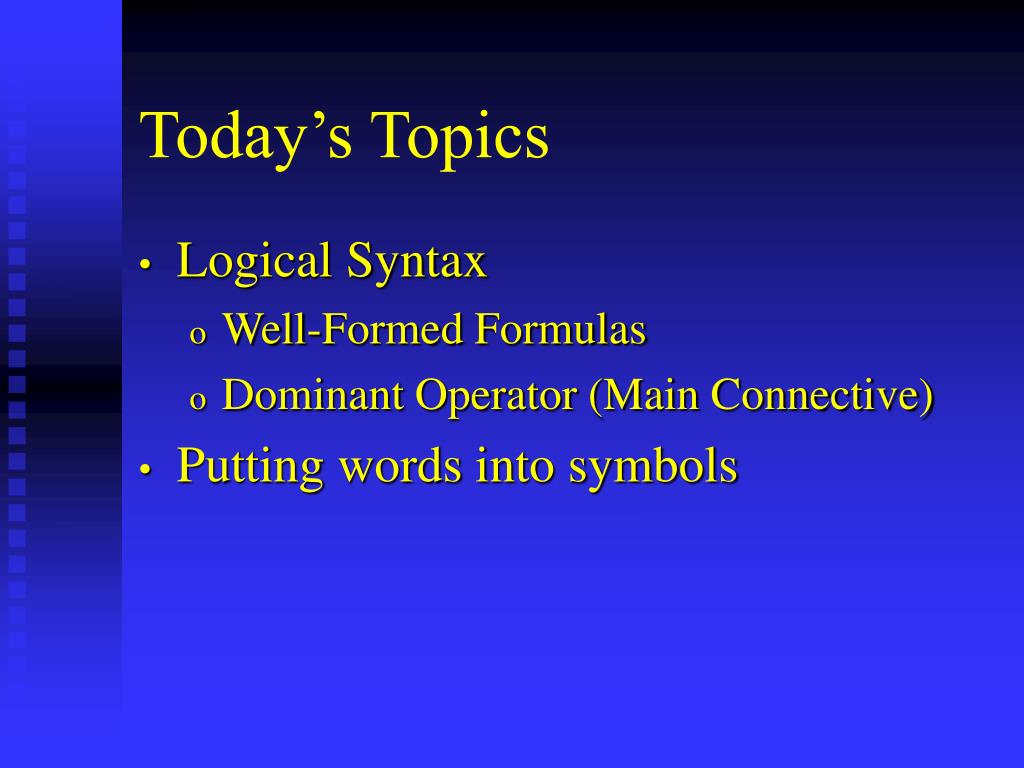 Today’s Topics

• Logical Syntax
o Well-Formed Formulas
o Dominant Operator (Main Connective)
• Putting words into symbols